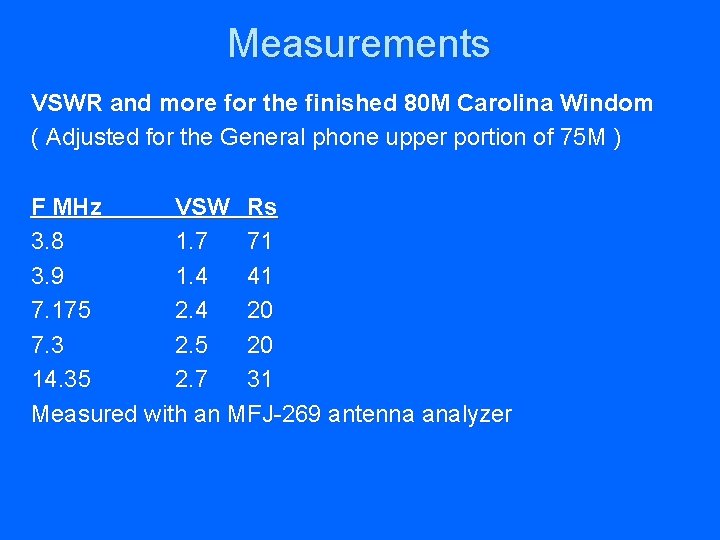 Measurements

VSWR and more for the finished 80M Carolina Windom
( Adjusted for the General phone upper portion of 75M )

| F MHz | VSW | Rs |
|---|---|---|
| 3.8 | 1.7 | 71 |
| 3.9 | 1.4 | 41 |
| 7.175 | 2.4 | 20 |
| 7.3 | 2.5 | 20 |
| 14.35 | 2.7 | 31 |

Measured with an MFJ-269 antenna analyzer